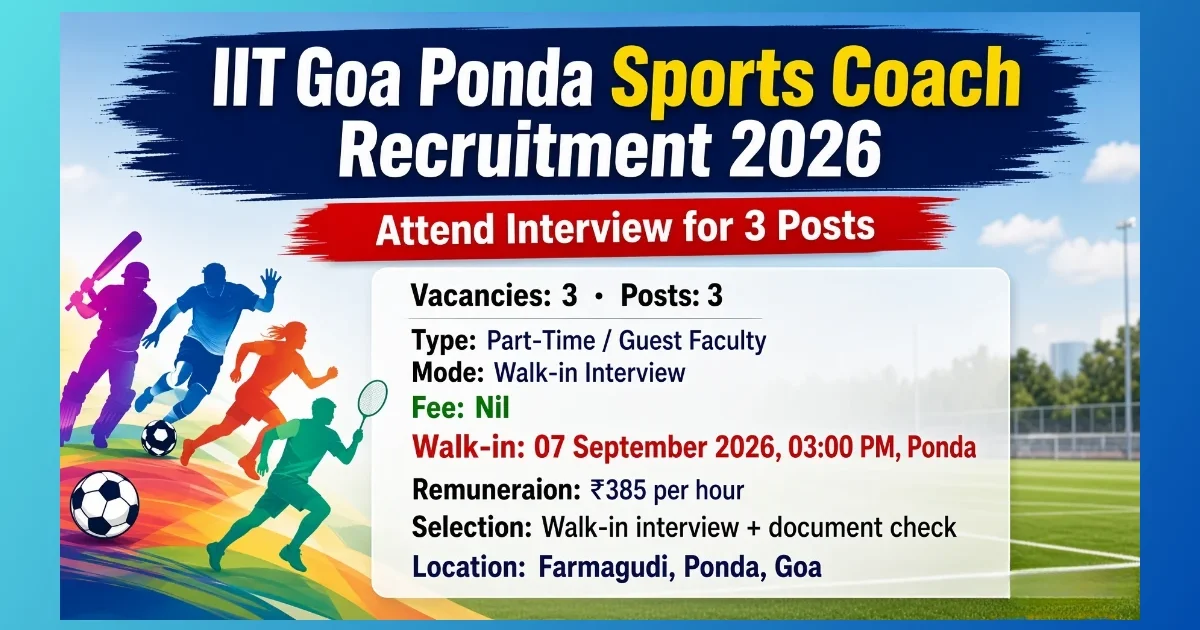 IIT Goa Ponda Sports Coach Recruitment 2026

Attend Interview for 3 Posts

Vacancies: 3 • Posts: 3

Type: Part-Time / Guest Faculty
Mode: Walk-in Interview
Fee: Nil
Walk-in: 07 September 2026, 03:00 PM, Ponda
Remuneraion: ₹385 per hour
Selection: Walk-in interview + document check
Location: Farmagudi, Ponda, Goa